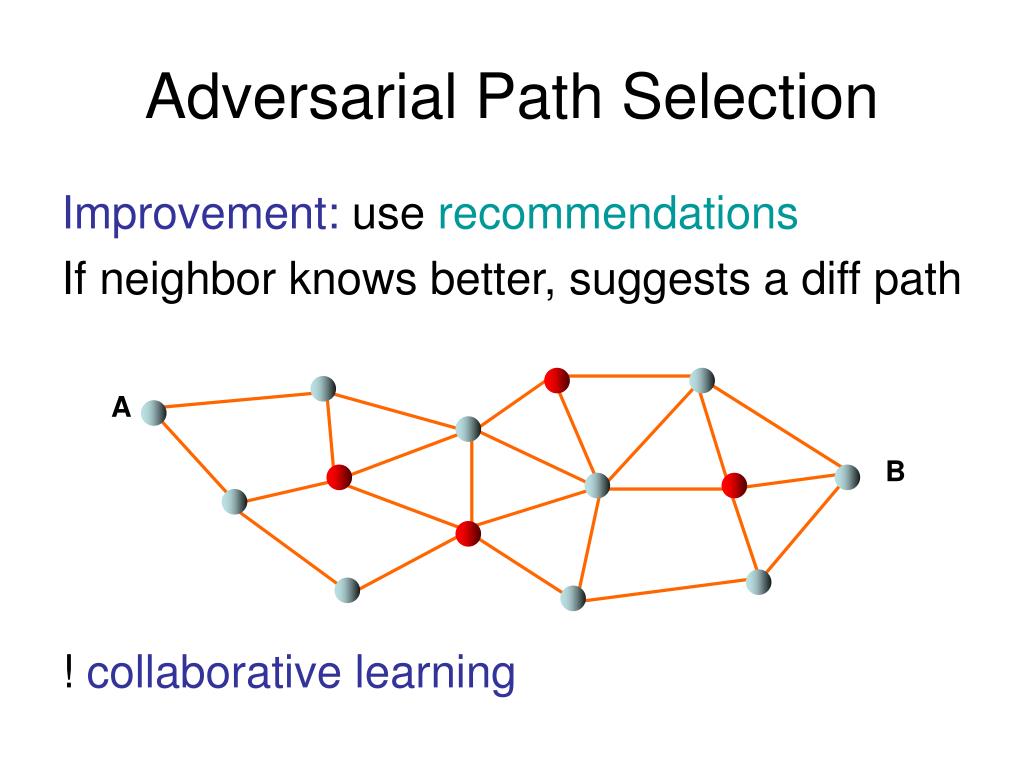 Adversarial Path Selection

Improvement: use recommendations

If neighbor knows better, suggests a diff path

A

B

! collaborative learning